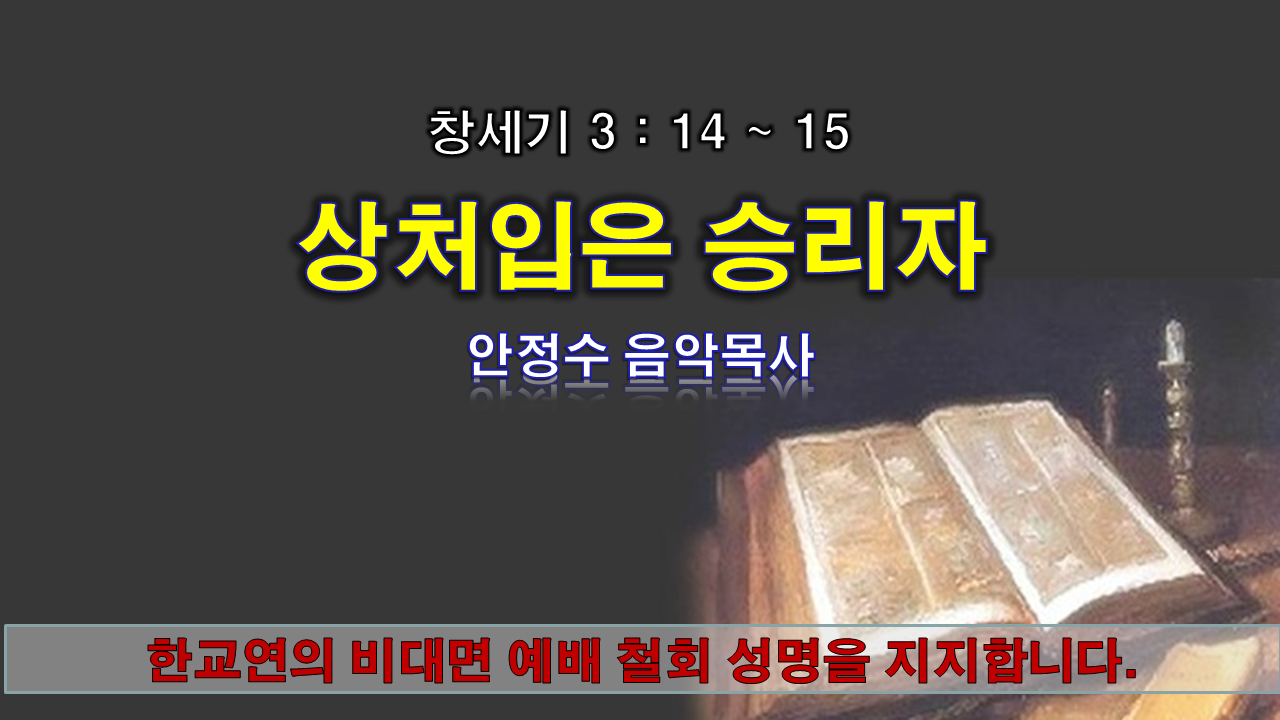 창세기 3 : 14 ~ 15

상처입은 승리자

안정수 음악목사

한교연의 비대면 예배 철회 성명을 지지합니다.